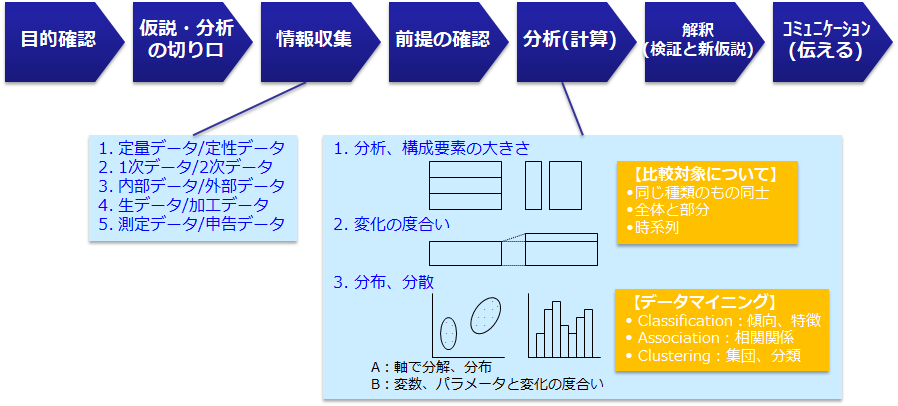 目的確認

仮説・分析の切り口

情報収集

前提の確認

分析(計算)

解釈(検証と新仮説)

コミュニケーション(伝える)

1. 定量データ/定性データ
2. 1次データ/2次データ
3. 内部データ/外部データ
4. 生データ/加工データ
5. 測定データ/申告データ

1. 分析、構成要素の大きさ

2. 変化の度合い

3. 分布、分散

A：軸で分解、分布
B：変数、パラメータと変化の度合い

【比較対象について】
•同じ種類のもの同士
•全体と部分
•時系列

【データマイニング】
• Classification：傾向、特徴
• Association：相関関係
• Clustering：集団、分類